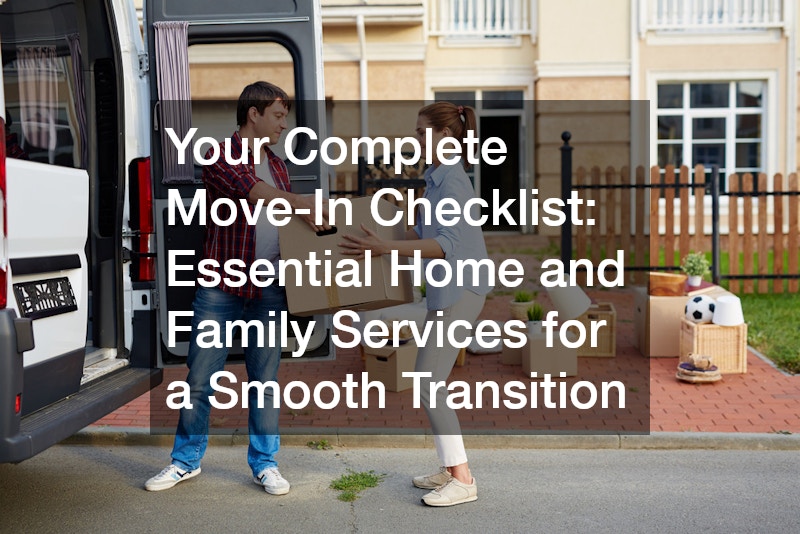 Your Complete Move-In Checklist: Essential Home and Family Services for a Smooth Transition